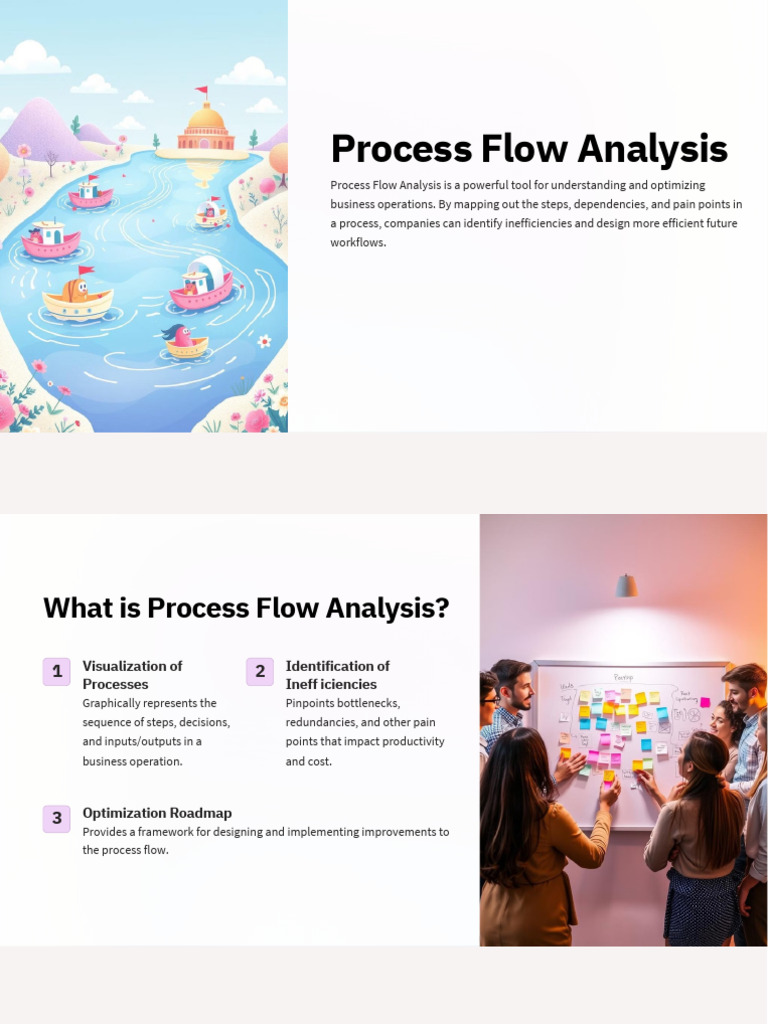 Process Flow Analysis

Process Flow Analysis is a powerful tool for understanding and optimizing business operations. By mapping out the steps, dependencies, and pain points in a process, companies can identify inefficiencies and design more efficient future workflows.

What is Process Flow Analysis?

1

Visualization of Processes

Graphically represents the sequence of steps, decisions, and inputs/outputs in a business operation.

2

Identification of Ineff iciencies

Pinpoints bottlenecks, redundancies, and other pain points that impact productivity and cost.

3

Optimization Roadmap

Provides a framework for designing and implementing improvements to the process flow.